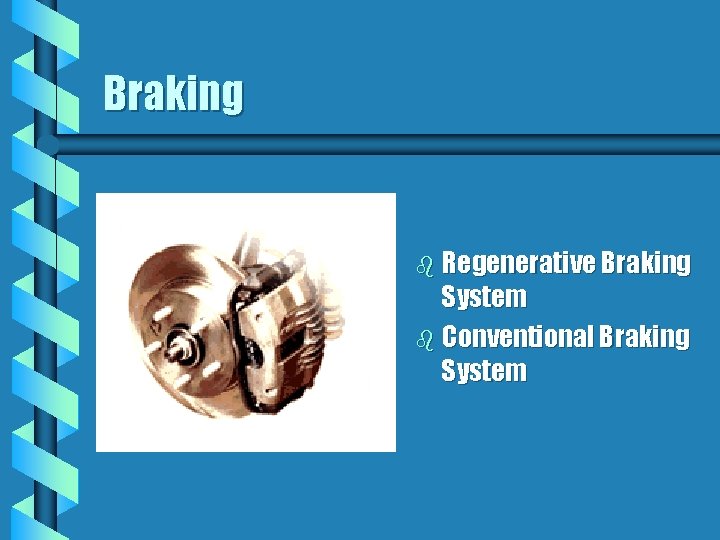 Braking

Regenerative Braking System

Conventional Braking System